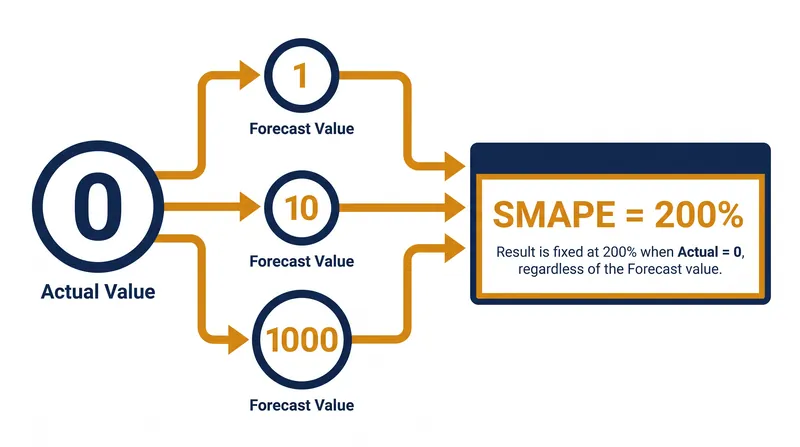 0

Actual Value

1

Forecast Value

10

Forecast Value

1000

Forecast Value

SMAPE = 200%

Result is fixed at 200% when Actual = 0, regardless of the Forecast value.